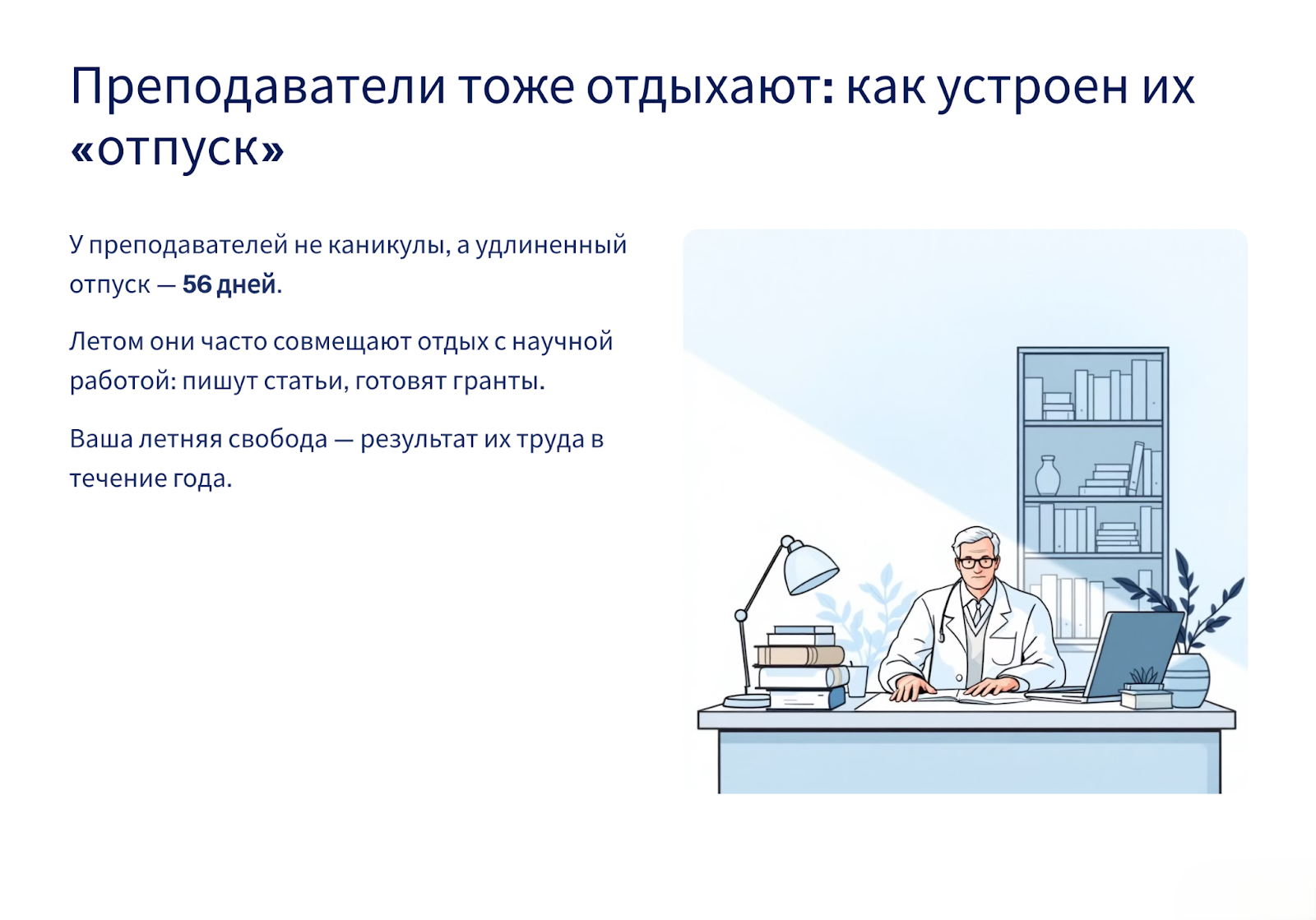 Преподаватели тоже отдыхают: как устроен их «отпуск»

У преподавателей не каникулы, а удлиненный отпуск — 56 дней.

Летом они часто совмещают отдых с научной работой: пишут статьи, готовят гранты.

Ваша летняя свобода — результат их труда в течение года.